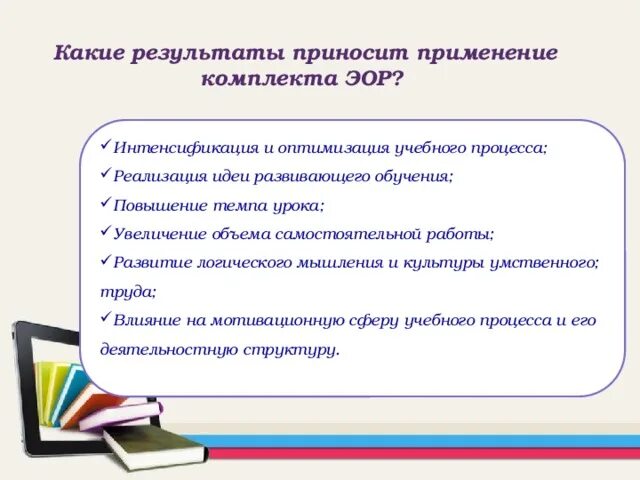 Какие результаты приносит применение комплекта ЭОР?

✓Интенсификация и оптимизация учебного процесса;
✓Реализация идеи развивающего обучения;
✓Повышение темпа урока;
✓Увеличение объема самостоятельной работы;
✓Развитие логического мышления и культуры умственного; труда;
✓Влияние на мотивационную сферу учебного процесса и его деятельностную структуру.